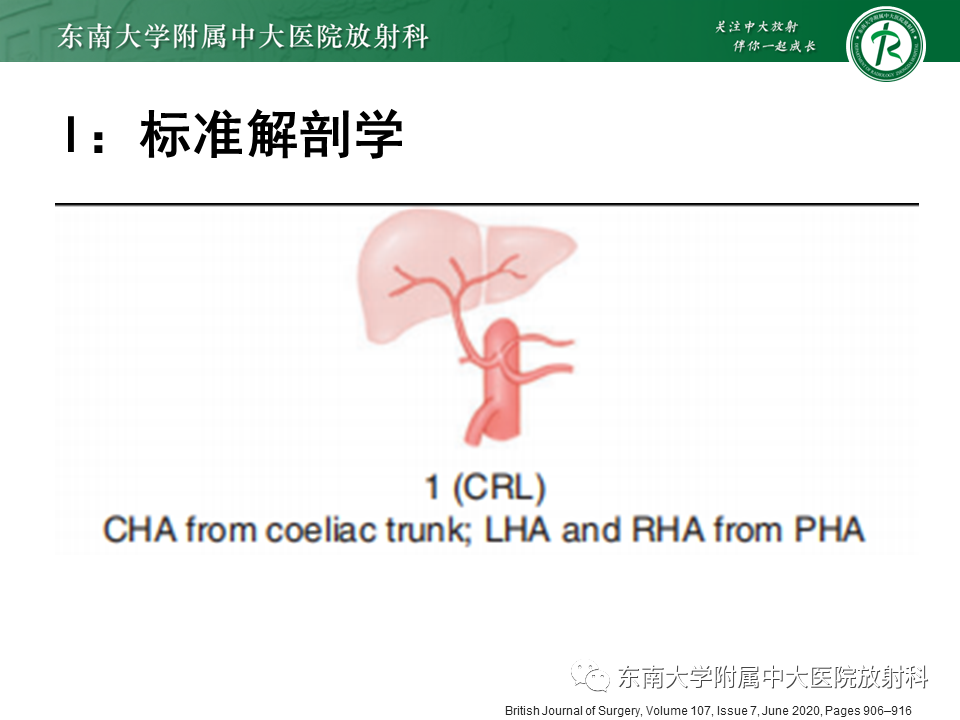 东南大学附属中大医院放射科

关注中大放射
伴你一起成长

I：标准解剖学

1 (CRL)
CHA from coeliac trunk; LHA and RHA from PHA

东南大学附属中大医院放射科

British Journal of Surgery, Volume 107, Issue 7, June 2020, Pages 906–916